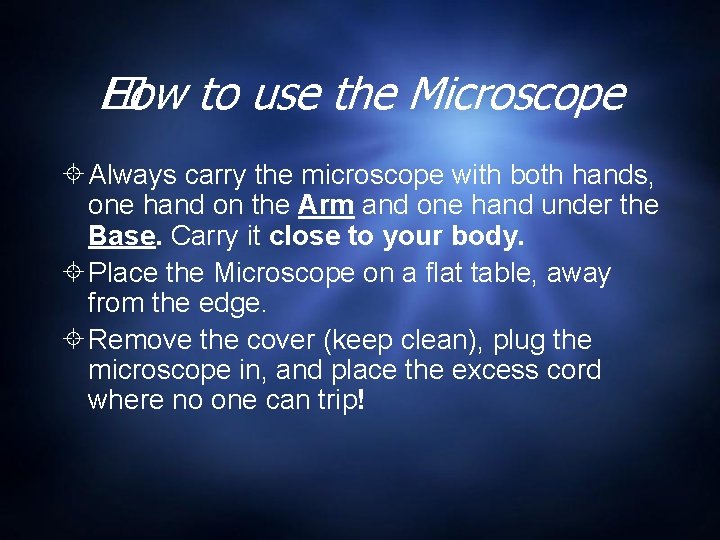 How to use the Microscope

Always carry the microscope with both hands, one hand on the Arm and one hand under the Base. Carry it close to your body.

Place the Microscope on a flat table, away from the edge.

Remove the cover (keep clean), plug the microscope in, and place the excess cord where no one can trip!